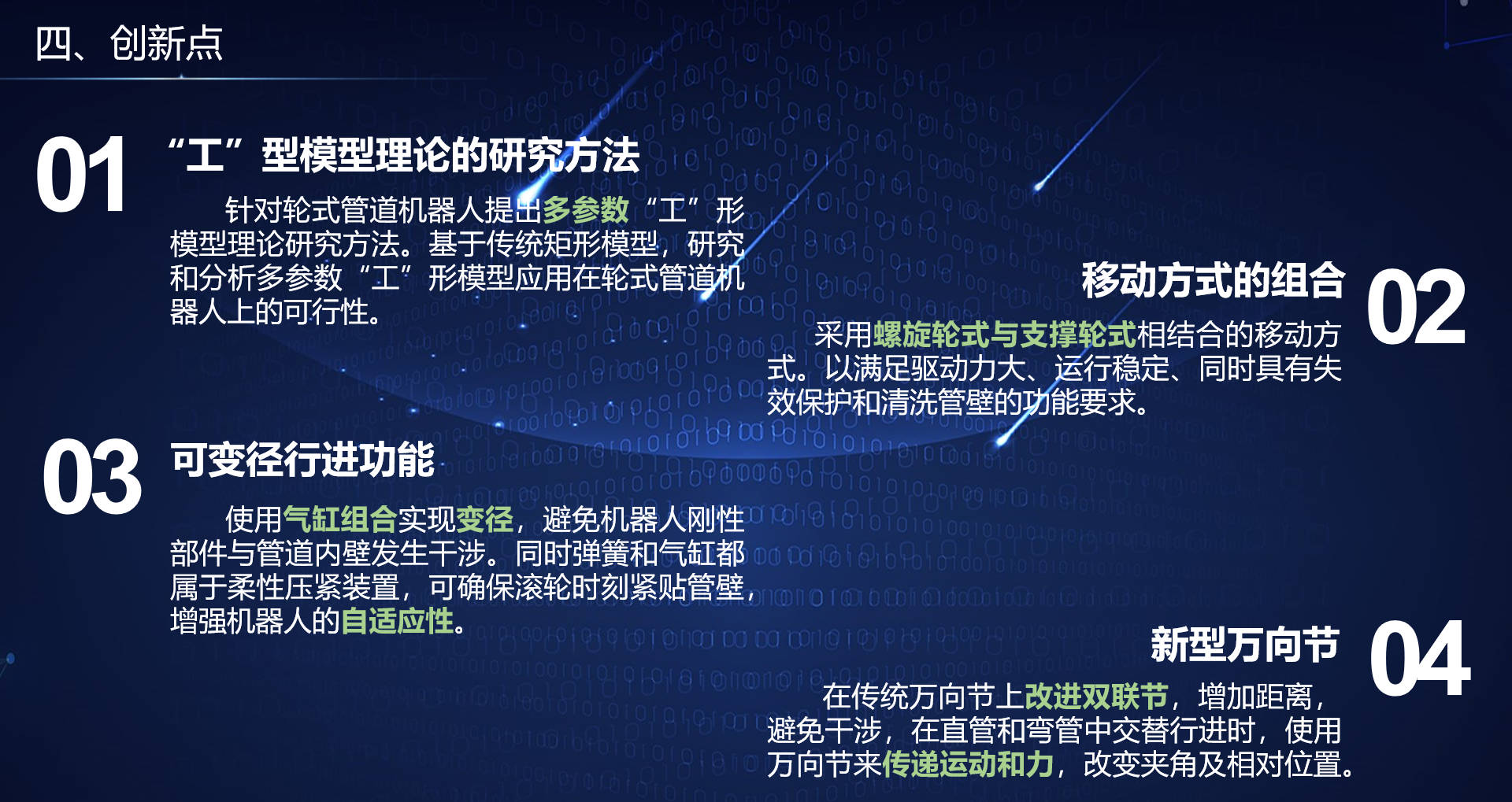 四、创新点

01 “工”型模型理论的研究方法

针对轮式管道机器人提出多参数“工”形模型理论研究方法。基于传统矩形模型，研究和分析多参数“工”形模型应用在轮式管道机器人上的可行性。

移动方式的组合 02

采用螺旋轮式与支撑轮式相结合的移动方式。以满足驱动力大、运行稳定、同时具有失效保护和清洗管壁的功能要求。

03 可变径行进功能

使用气缸组合实现变径，避免机器人刚性部件与管道内壁发生干涉。同时弹簧和气缸都属于柔性压紧装置，可确保滚轮时刻紧贴管壁，增强机器人的自适应性。

新型万向节 04

在传统万向节上改进双联节，增加距离，避免干涉，在直管和弯管中交替行进时，使用万向节来传递运动和力，改变夹角及相对位置。